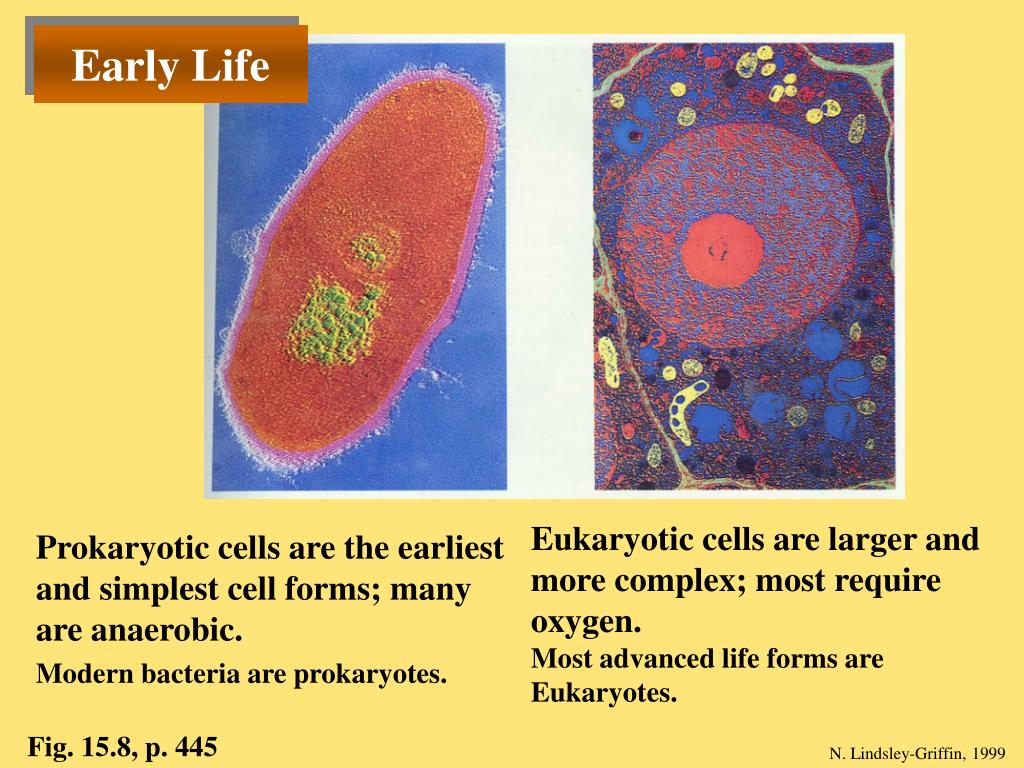 Early Life

Prokaryotic cells are the earliest and simplest cell forms; many are anaerobic.

Modern bacteria are prokaryotes.

Eukaryotic cells are larger and more complex; most require oxygen.

Most advanced life forms are Eukaryotes.

Fig. 15.8, p. 445

N. Lindsley-Griffin, 1999